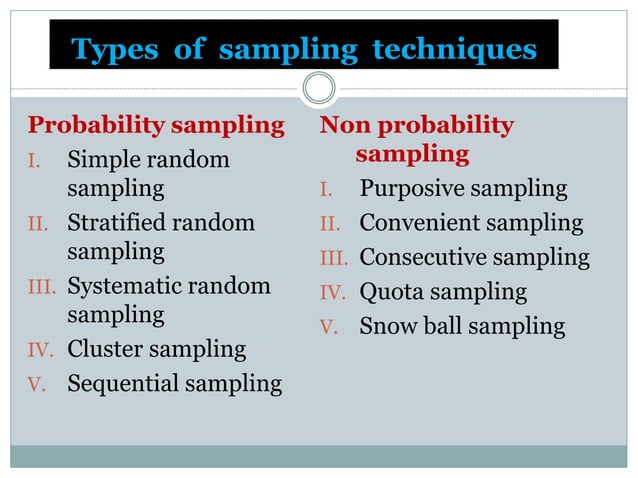 Types of sampling techniques

Probability sampling
I. Simple random sampling
II. Stratified random sampling
III. Systematic random sampling
IV. Cluster sampling
V. Sequential sampling

Non probability sampling
I. Purposive sampling
II. Convenient sampling
III. Consecutive sampling
IV. Quota sampling
V. Snow ball sampling